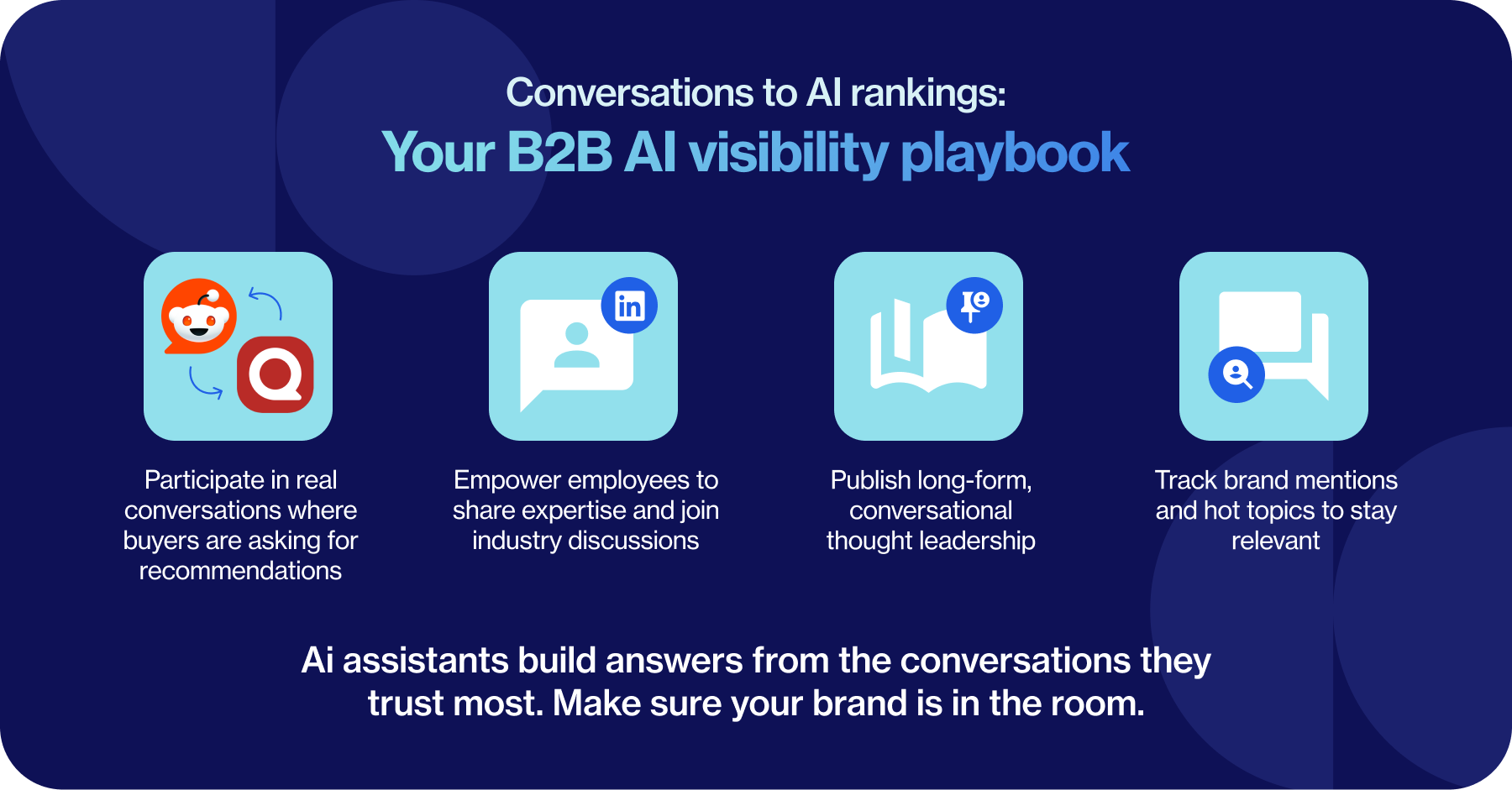 Conversations to AI rankings:
Your B2B AI visibility playbook

in

Participate in real conversations where buyers are asking for recommendations

Empower employees to share expertise and join industry discussions

Publish long-form, conversational thought leadership

Track brand mentions and hot topics to stay relevant

Ai assistants build answers from the conversations they trust most. Make sure your brand is in the room.